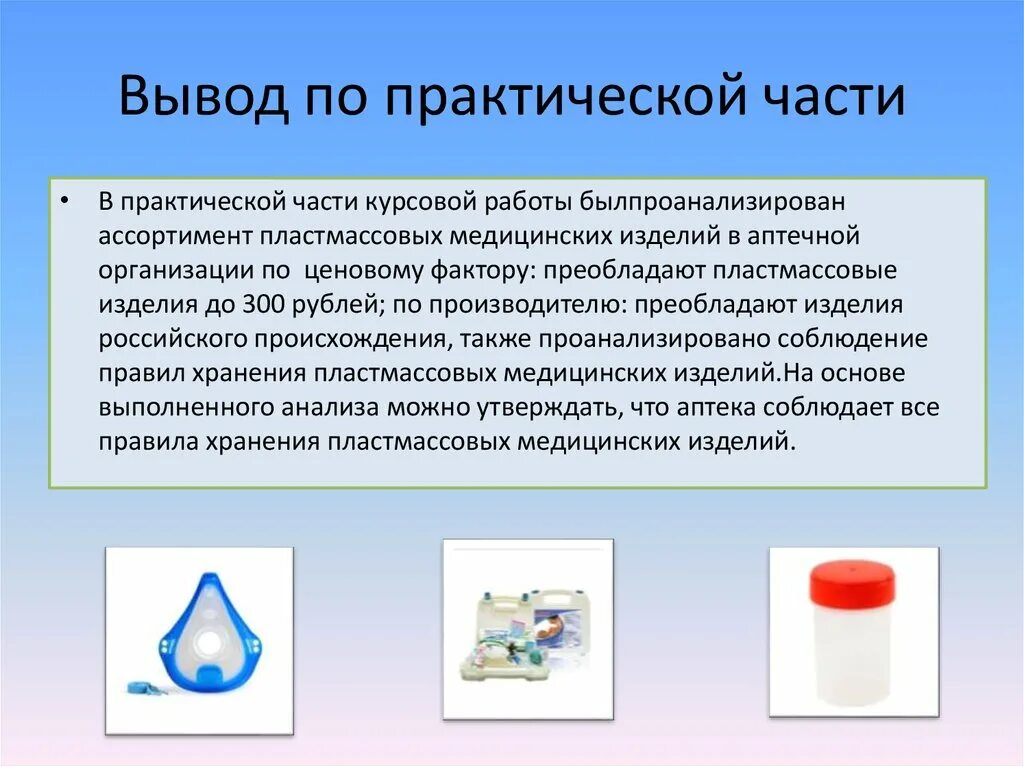 Вывод по практической части

• В практической части курсовой работы былпроанализирован ассортимент пластмассовых медицинских изделий в аптечной организации по ценовому фактору: преобладают пластмассовые изделия до 300 рублей; по производителю: преобладают изделия российского происхождения, также проанализировано соблюдение правил хранения пластмассовых медицинских изделий.На основе выполненного анализа можно утверждать, что аптека соблюдает все правила хранения пластмассовых медицинских изделий.